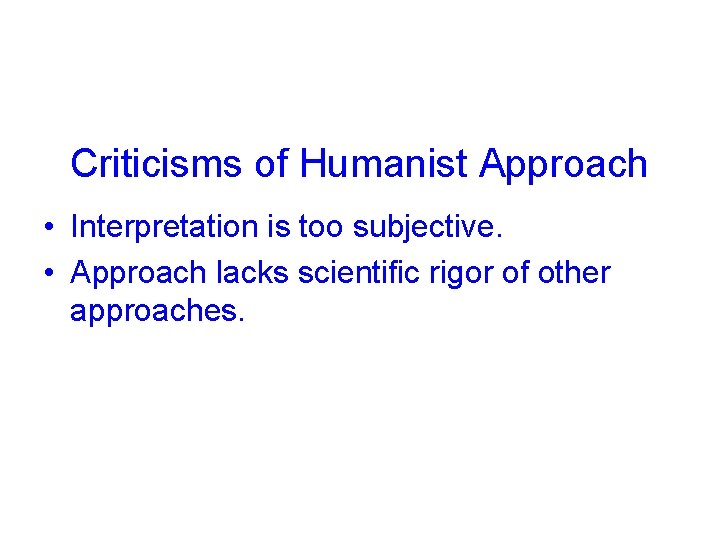 Criticisms of Humanist Approach

• Interpretation is too subjective.
• Approach lacks scientific rigor of other approaches.